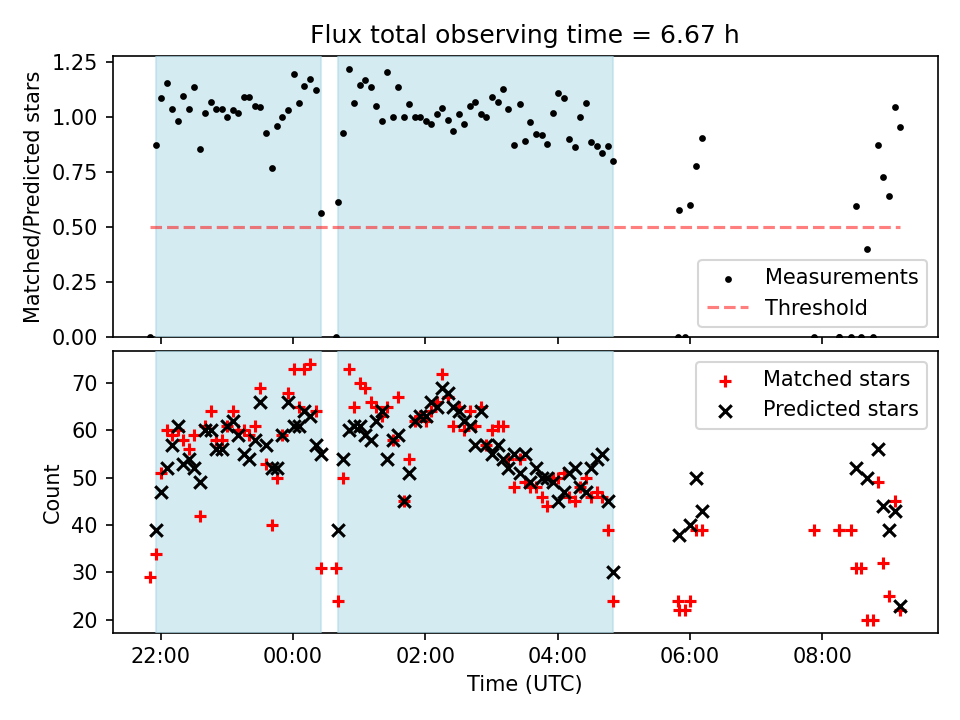 Flux total observing time = 6.67 h

Matched/Predicted stars

1.25
1.00
0.75
0.50
0.25
0.00

Measurements
Threshold

Count

70
60
50
40
30
20

Matched stars
Predicted stars

22:00
00:00
02:00
04:00
06:00
08:00

Time (UTC)